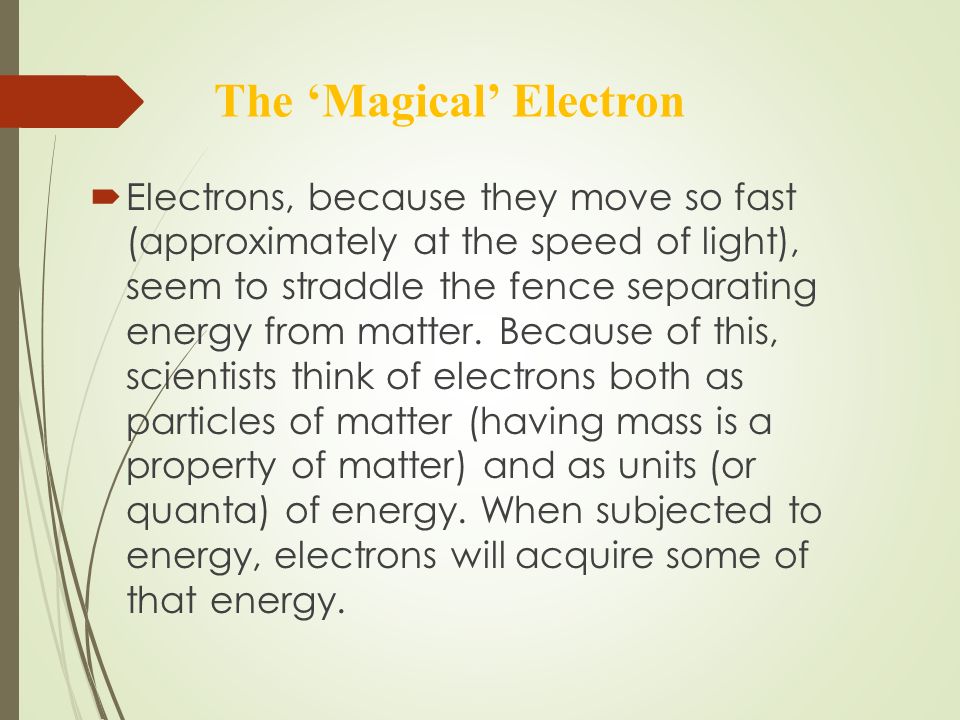 The ‘Magical’ Electron

Electrons, because they move so fast (approximately at the speed of light), seem to straddle the fence separating energy from matter. Because of this, scientists think of electrons both as particles of matter (having mass is a property of matter) and as units (or quanta) of energy. When subjected to energy, electrons will acquire some of that energy.